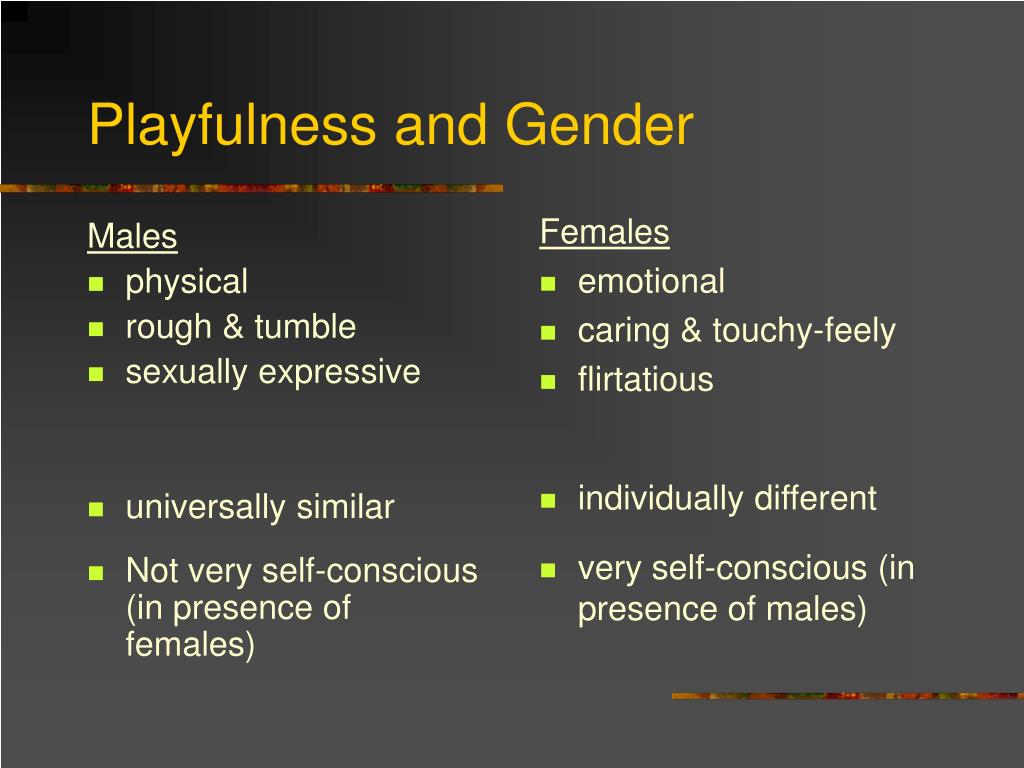 Playfulness and Gender

Males
- physical
- rough & tumble
- sexually expressive

- universally similar
- Not very self-conscious (in presence of females)

Females
- emotional
- caring & touchy-feely
- flirtatious

- individually different
- very self-conscious (in presence of males)